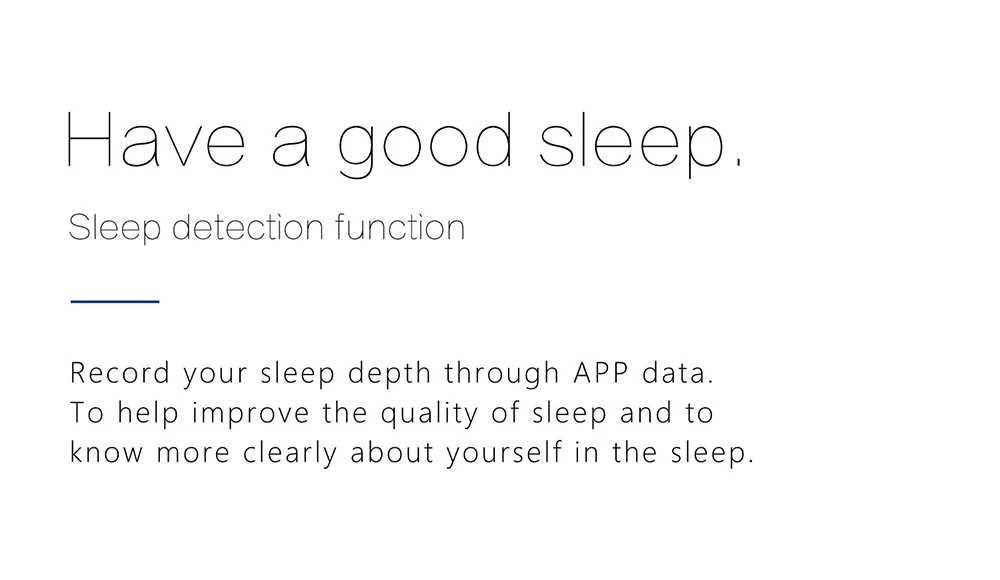 Have a good sleep.

Sleep detection function

Record your sleep depth through APP data. To help improve the quality of sleep and to know more clearly about yourself in the sleep.